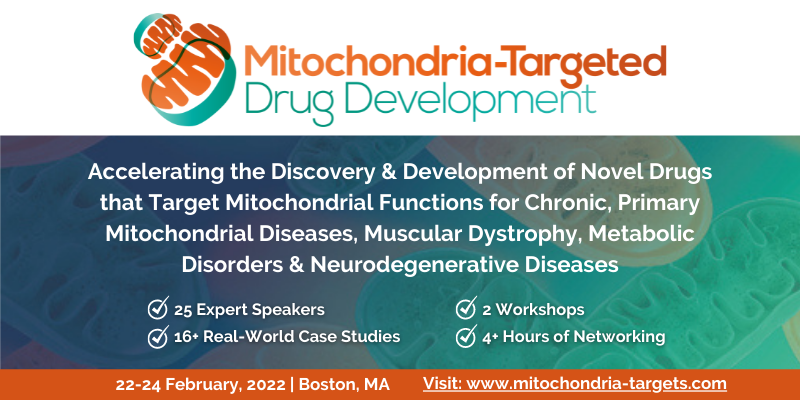 Mitochondria-Targeted
Drug Development

Accelerating the Discovery & Development of Novel Drugs that Target Mitochondrial Functions for Chronic, Primary Mitochondrial Diseases, Muscular Dystrophy, Metabolic Disorders & Neurodegenerative Diseases

25 Expert Speakers
16+ Real-World Case Studies

2 Workshops
4+ Hours of Networking

22-24 February, 2022 | Boston, MA

Visit: www.mitochondria-targets.com